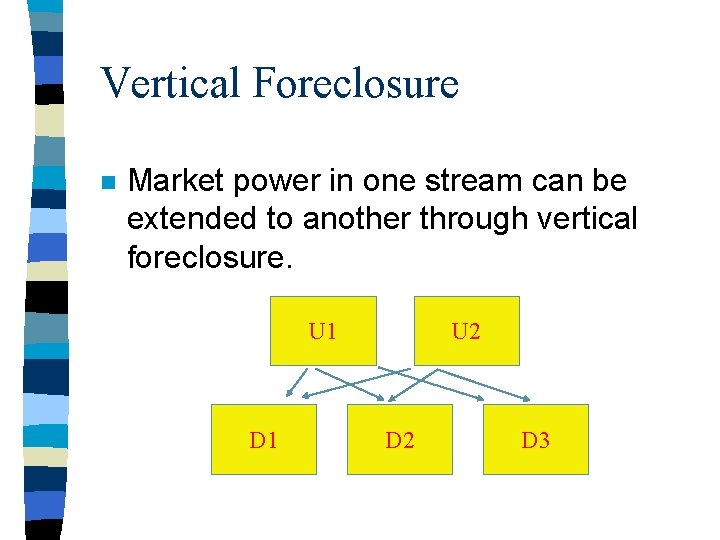 Vertical Foreclosure

Market power in one stream can be extended to another through vertical foreclosure.

U1

U2

D1

D2

D3